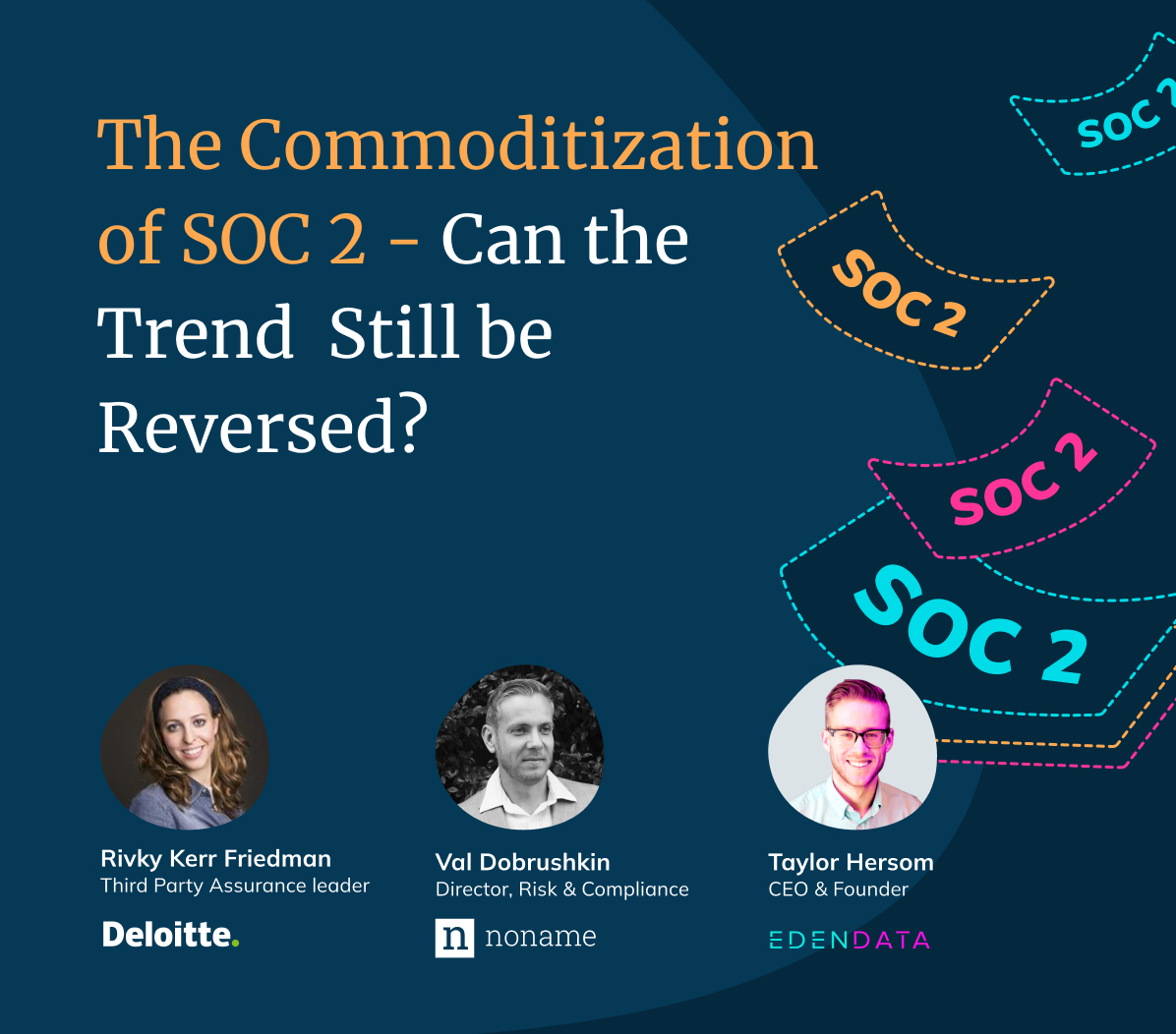 The Commoditization of SOC 2 - Can the Trend Still be Reversed?

SOC 2

SOC 2

SOC 2

SOC 2

Rivky Kerr Friedman
Third Party Assurance leader

Deloitte.

Val Dobrushkin
Director, Risk & Compliance

n noname

Taylor Hersom
CEO & Founder

EDENDATA